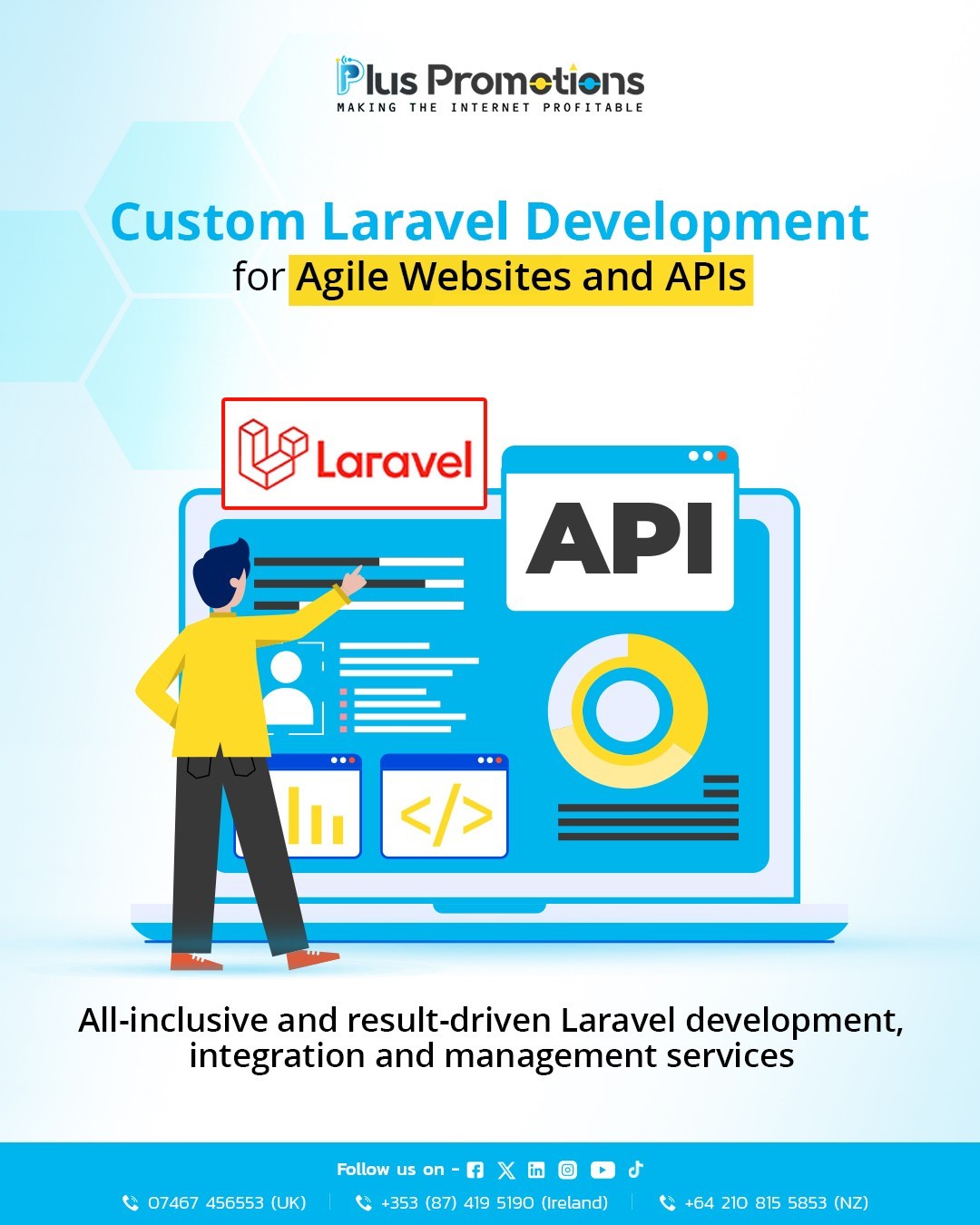 Plus Promotions
MAKING THE INTERNET PROFITABLE

Custom Laravel Development
for Agile Websites and APIs

Laravel

API

</>

All-inclusive and result-driven Laravel development, integration and management services

Follow us on -

07467 456553 (UK) | +353 (87) 419 5190 (Ireland) | +64 210 815 5853 (NZ)